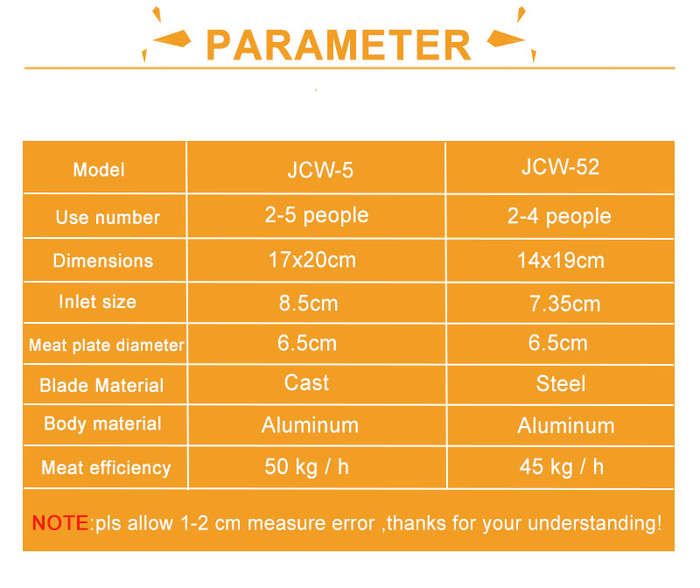 PARAMETER

| Model | JCW-5 | JCW-52 |
|---|---|---|
| Use number | 2-5 people | 2-4 people |
| Dimensions | 17x20cm | 14x19cm |
| Inlet size | 8.5cm | 7.35cm |
| Meat plate diameter | 6.5cm | 6.5cm |
| Blade Material | Cast | Steel |
| Body material | Aluminum | Aluminum |
| Meat efficiency | 50 kg / h | 45 kg / h |

NOTE:pls allow 1-2 cm measure error ,thanks for your understanding!